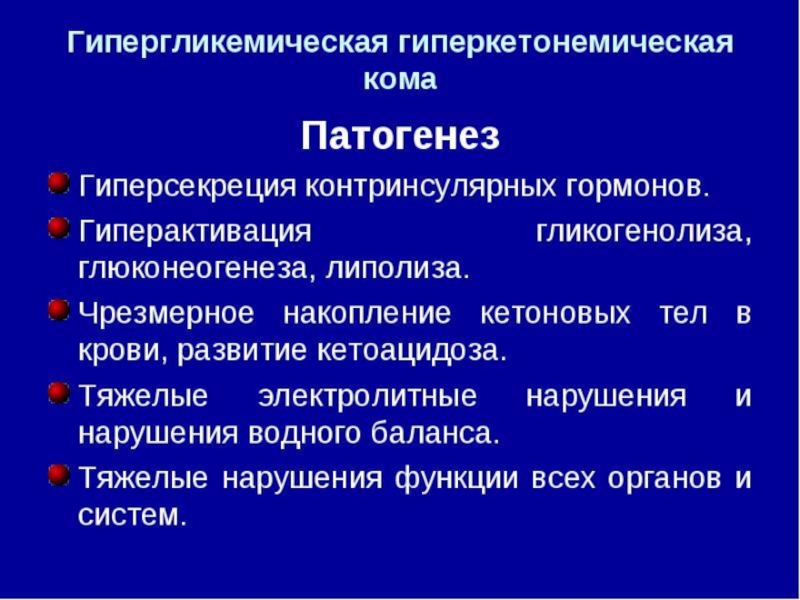 Гипергликемическая гиперкетонемическая кома

Патогенез

Гиперсекреция контринсулярных гормонов.

Гиперактивация гликогенолиза, глюконеогенеза, липолиза.

Чрезмерное накопление кетоновых тел в крови, развитие кетоацидоза.

Тяжелые электролитные нарушения и нарушения водного баланса.

Тяжелые нарушения функции всех органов и систем.